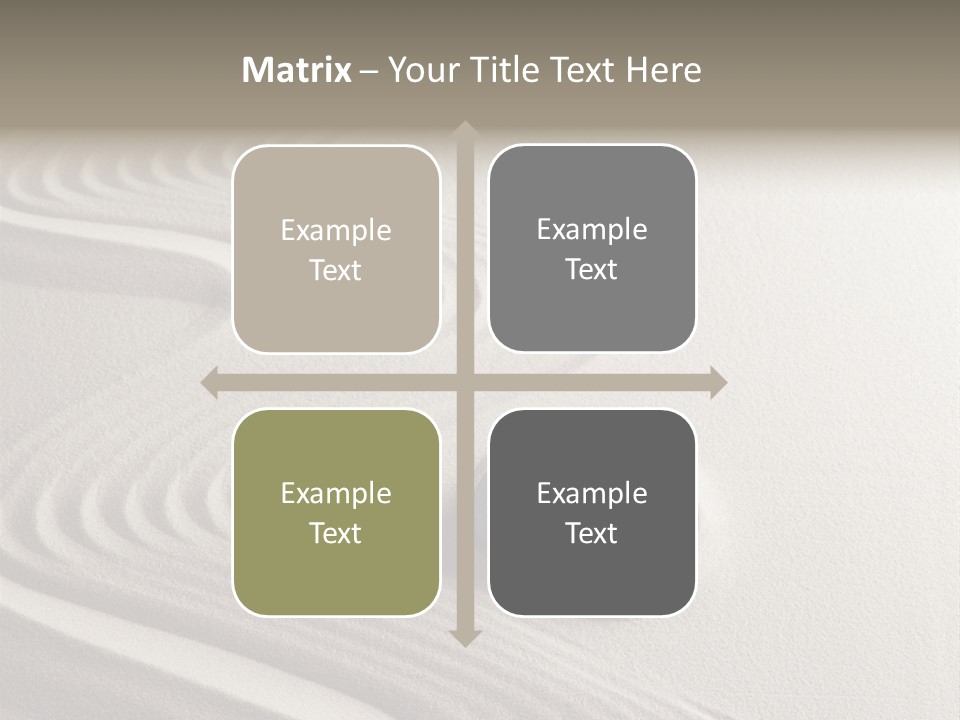 Matrix – Your Title Text Here

Example Text

Example Text

Example Text

Example Text